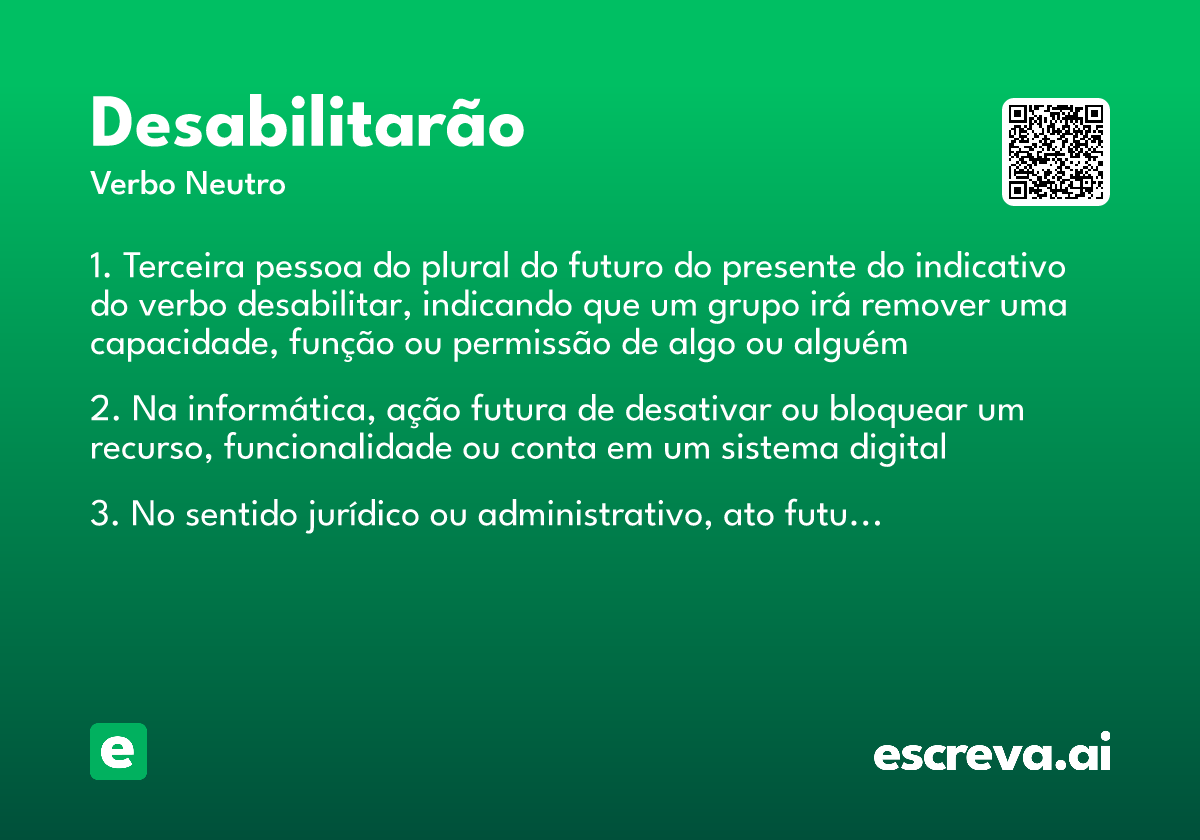 Desabilitarão

Verbo Neutro

1. Terceira pessoa do plural do futuro do presente do indicativo do verbo desabilitar, indicando que um grupo irá remover uma capacidade, função ou permissão de algo ou alguém

2. Na informática, ação futura de desativar ou bloquear um recurso, funcionalidade ou conta em um sistema digital

3. No sentido jurídico ou administrativo, ato futu...

e

escreva.ai